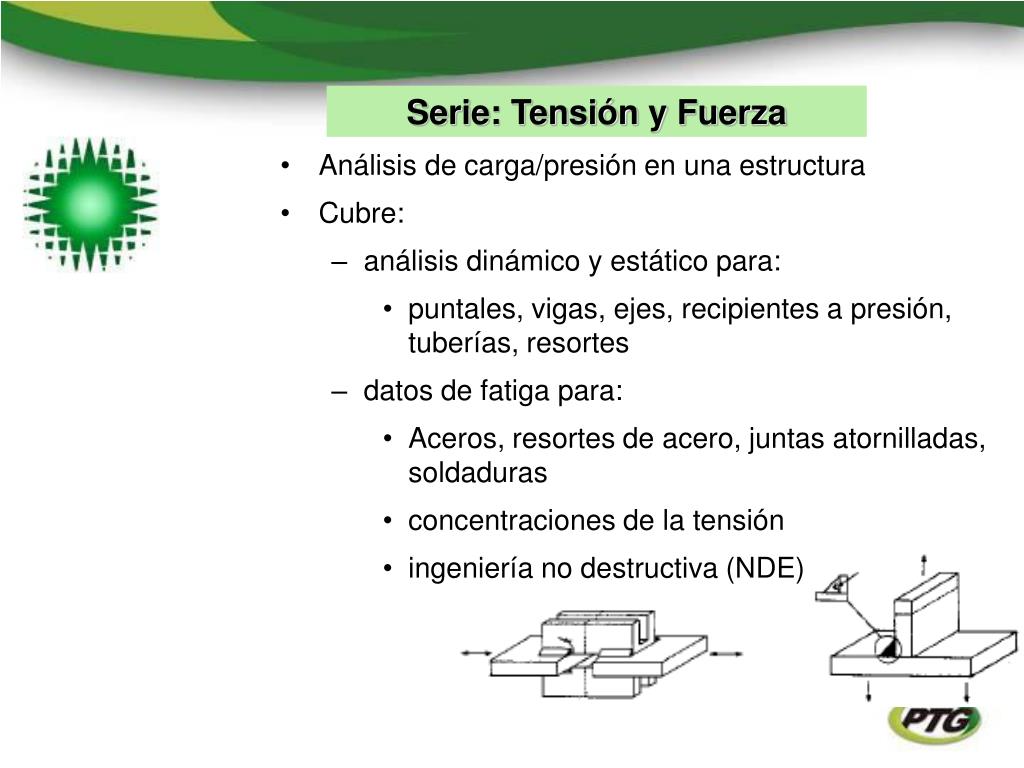 Serie: Tensión y Fuerza

• Análisis de carga/presión en una estructura

• Cubre:

– análisis dinámico y estático para:

• puntales, vigas, ejes, recipientes a presión, tuberías, resortes

– datos de fatiga para:

• Aceros, resortes de acero, juntas atornilladas, soldaduras

• concentraciones de la tensión

• ingeniería no destructiva (NDE)

PTG